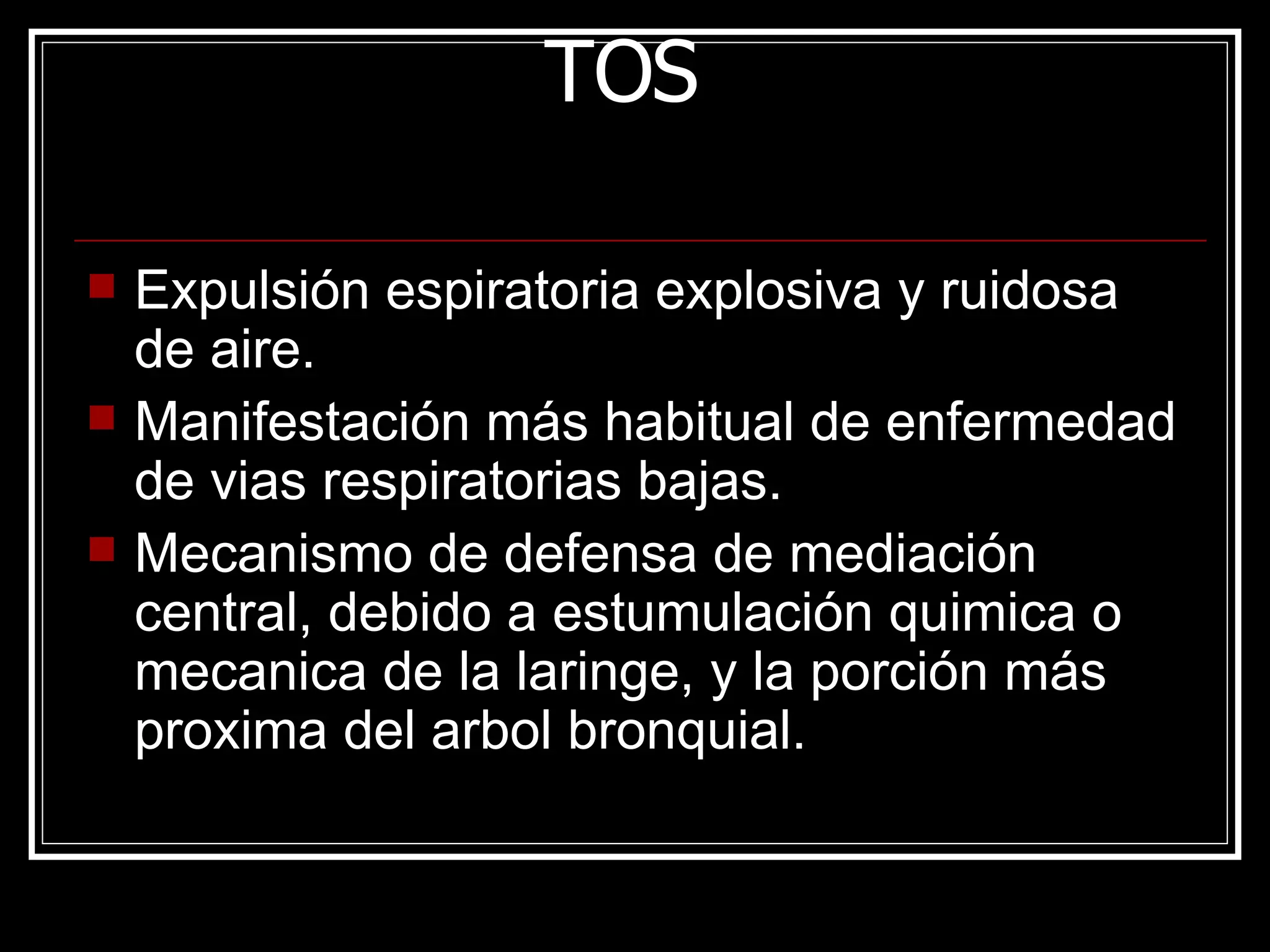 TOS

Expulsión espiratoria explosiva y ruidosa de aire.

Manifestación más habitual de enfermedad de vias respiratorias bajas.

Mecanismo de defensa de mediación central, debido a estumulación quimica o mecanica de la laringe, y la porción más proxima del arbol bronquial.